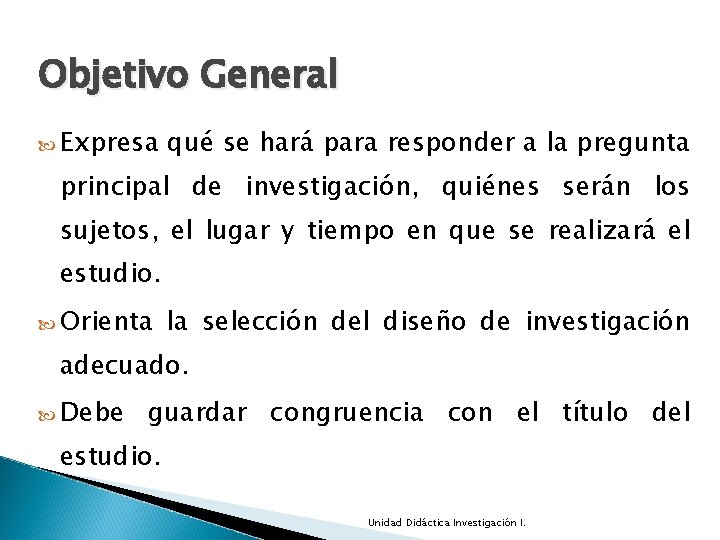 Objetivo General

Expresa qué se hará para responder a la pregunta principal de investigación, quiénes serán los sujetos, el lugar y tiempo en que se realizará el estudio.

Orienta la selección del diseño de investigación adecuado.

Debe guardar congruencia con el título del estudio.

Unidad Didáctica Investigación I.